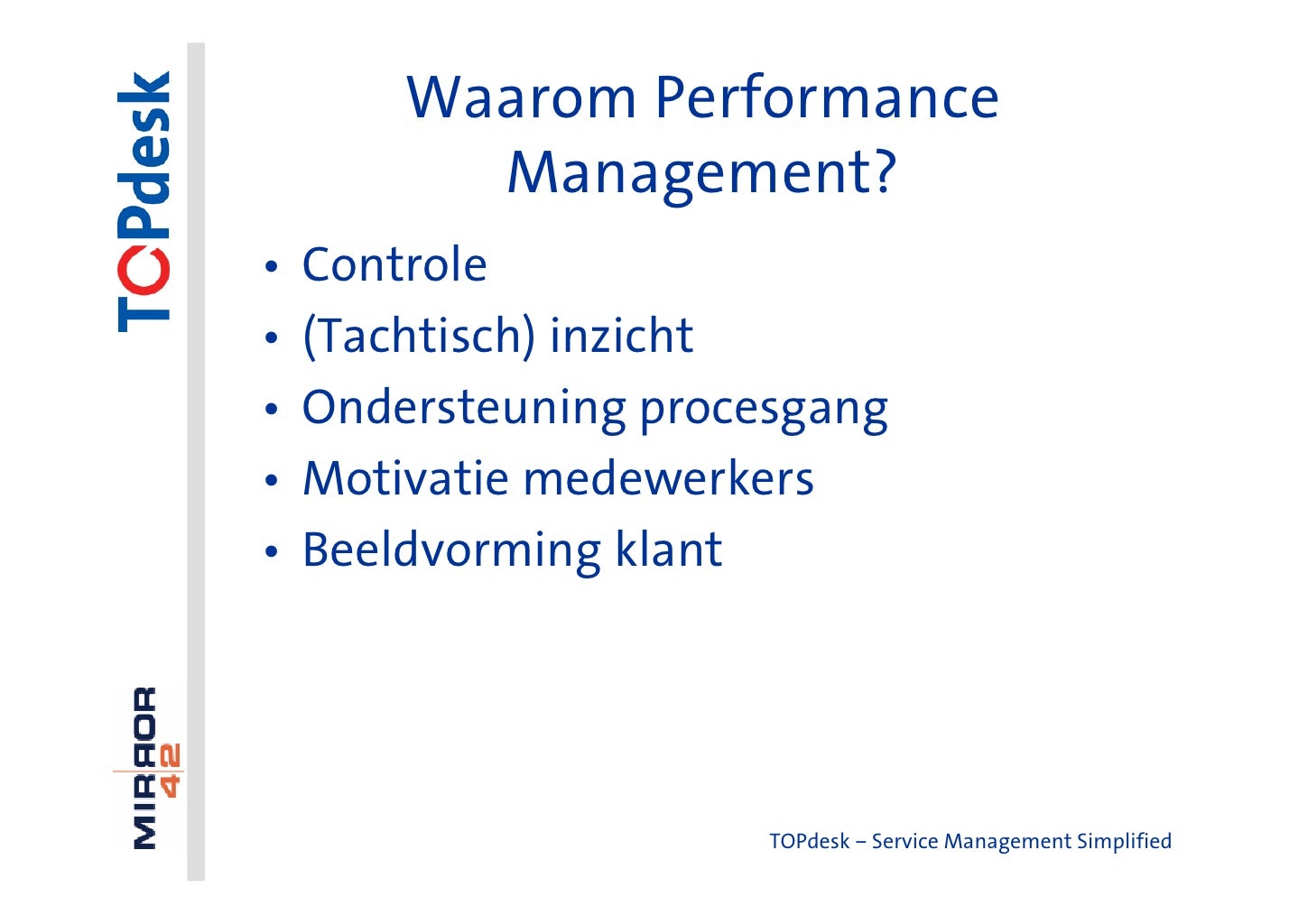 TOPdesk

Waarom Performance Management?

• Controle
• (Tachtisch) inzicht
• Ondersteuning procesgang
• Motivatie medewerkers
• Beeldvorming klant

MIRROR 42

TOPdesk – Service Management Simplified